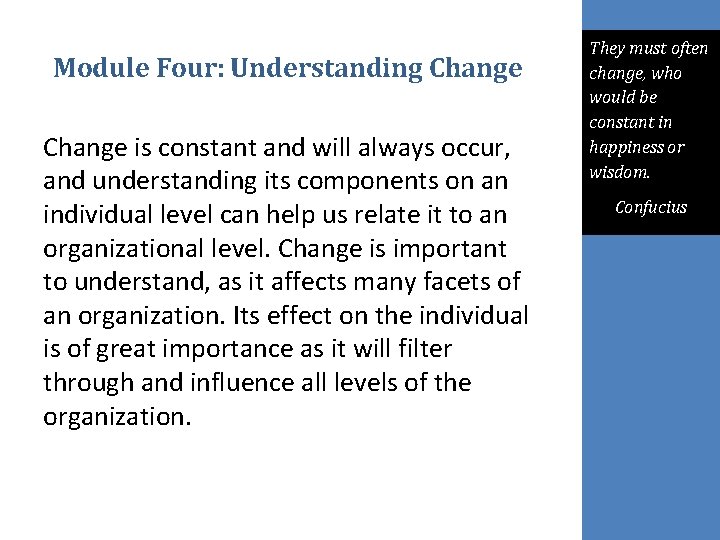 Module Four: Understanding Change

Change is constant and will always occur, and understanding its components on an individual level can help us relate it to an organizational level. Change is important to understand, as it affects many facets of an organization. Its effect on the individual is of great importance as it will filter through and influence all levels of the organization.

They must often change, who would be constant in happiness or wisdom.

Confucius